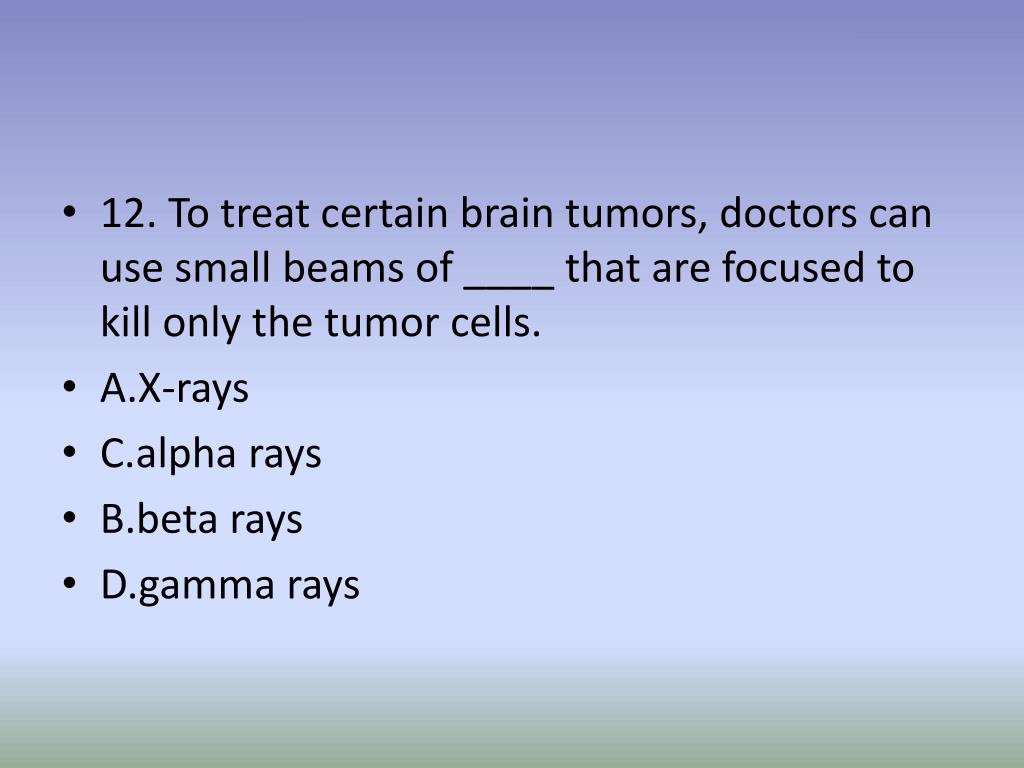 • 12. To treat certain brain tumors, doctors can use small beams of ____ that are focused to kill only the tumor cells.
• A.X-rays
• C.alpha rays
• B.beta rays
• D.gamma rays